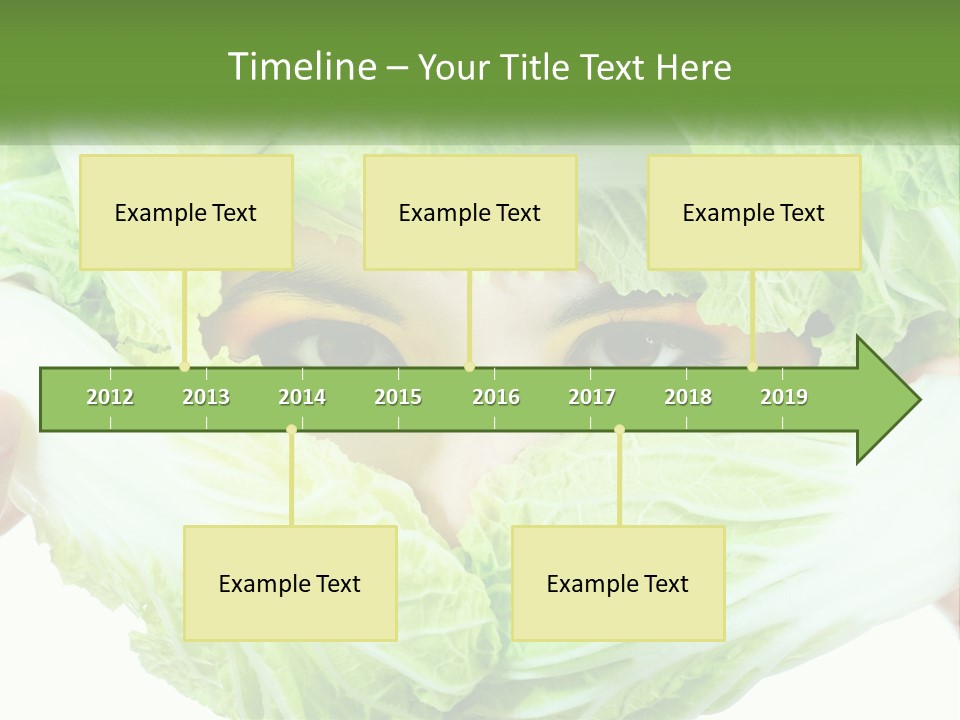 Timeline – Your Title Text Here

Example Text

Example Text

Example Text

2012 2013 2014 2015 2016 2017 2018 2019

Example Text

Example Text